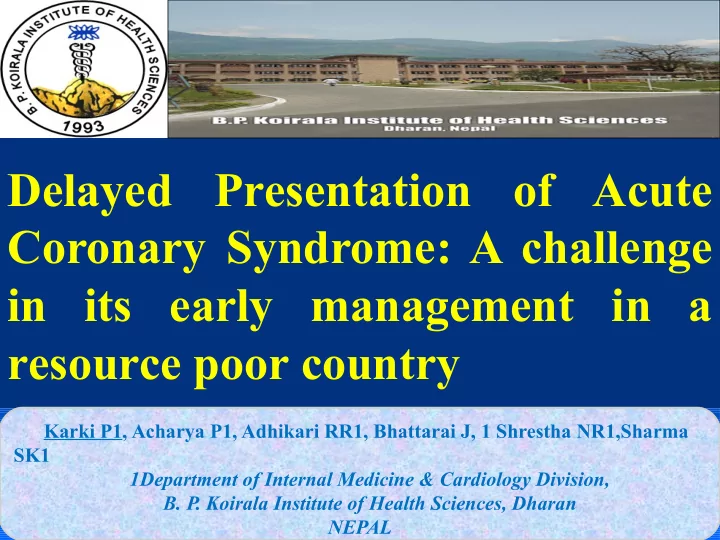 B. P. KOIRALA INSTITUTE OF HEALTH SCIENCES
1993

B.P. Koirala Institute of Health Sciences
Dharan, Nepal

Delayed Presentation of Acute Coronary Syndrome: A challenge in its early management in a resource poor country

Karki P1, Acharya P1, Adhikari RR1, Bhattarai J, 1 Shrestha NR1,Sharma SK1

1Department of Internal Medicine & Cardiology Division,
B. P. Koirala Institute of Health Sciences, Dharan
NEPAL